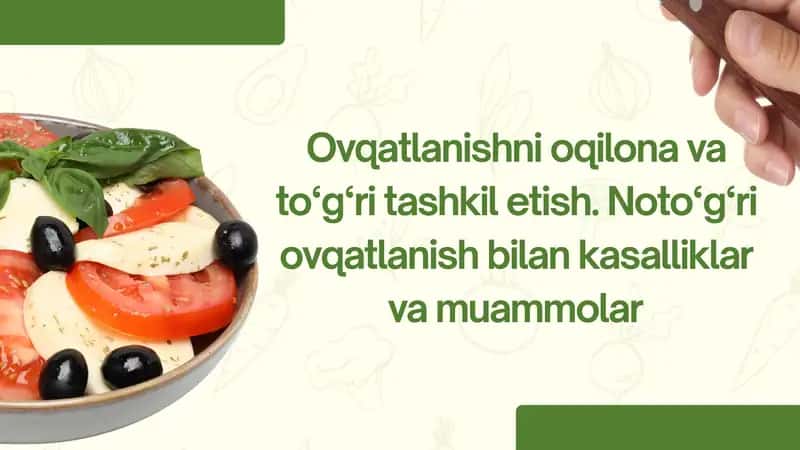 Ovqatlanishni oqilona va to‘g‘ri tashkil etish. Noto‘g‘ri ovqatlanish bilan kasalliklar va muammolar